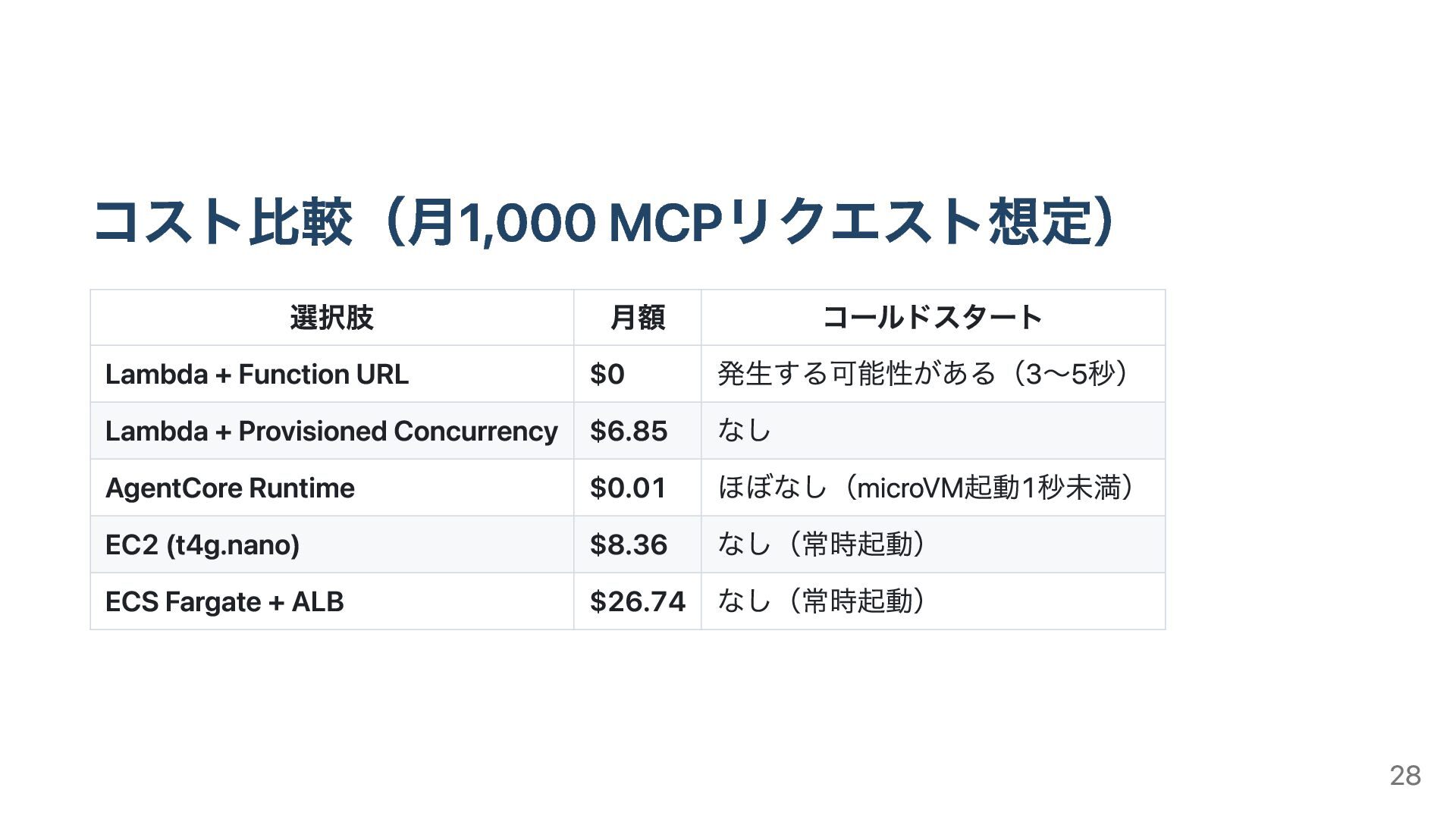 コスト比較（月1,000 MCPリクエスト想定）

| 選択肢 | 月額 | コールドスタート |
|---|---|---|
| Lambda + Function URL | \$0 | 発生する可能性がある（3〜5秒） |
| Lambda + Provisioned Concurrency | \$6.85 | なし |
| AgentCore Runtime | \$0.01 | ほぼなし（microVM起動1秒未満） |
| EC2 (t4g.nano) | \$8.36 | なし（常時起動） |
| ECS Fargate + ALB | \$26.74 | なし（常時起動） |

28